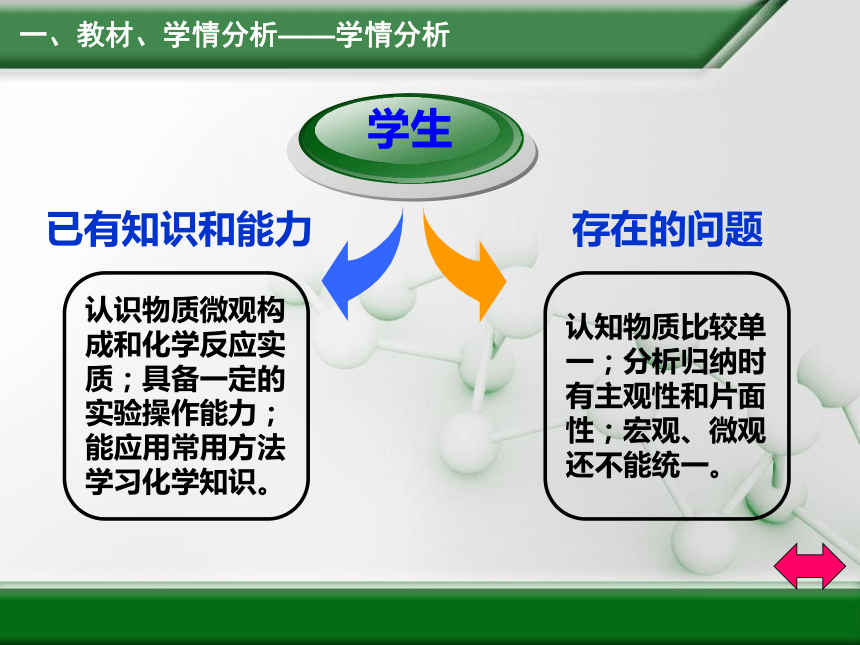 一、教材、学情分析——学情分析

学生

已有知识和能力

认识物质微观构成和化学反应实质；具备一定的实验操作能力；能应用常用方法学习化学知识。

存在的问题

认知物质比较单一；分析归纳时有主观性和片面性；宏观、微观还不能统一。